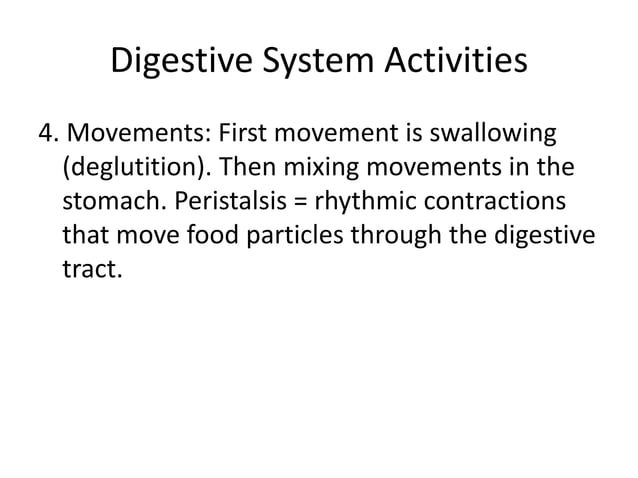 Digestive System Activities

4. Movements: First movement is swallowing (deglutition). Then mixing movements in the stomach. Peristalsis = rhythmic contractions that move food particles through the digestive tract.